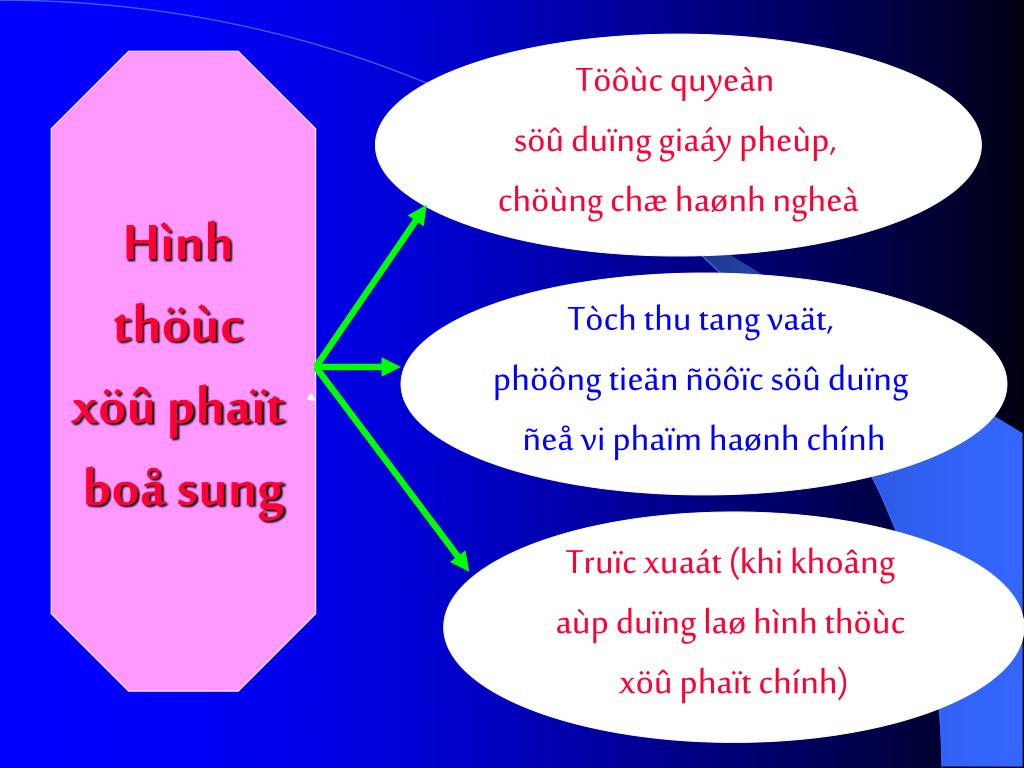 Hình thöùc xöû phaït boå sung

Töôùc quyeàn söû duïng giaáy pheùp, chöùng chæ haønh ngheà

Tòch thu tang vaät, phöông tieän ñöôïc söû duïng ñeå vi phaïm haønh chính

Truïc xuaát (khi khoâng aùp duïng laø hình thöùc xöû phaït chính)